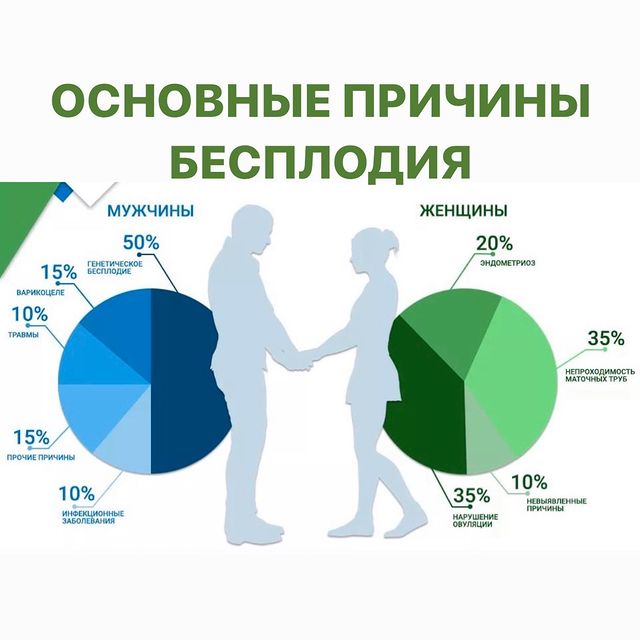 ОСНОВНЫЕ ПРИЧИНЫ БЕСПЛОДИЯ

МУЖЧИНЫ

50%
ГЕНЕТИЧЕСКОЕ БЕСПЛОДИЕ

15%
ВАРИКОЦЕЛЕ

10%
ТРАВМЫ

15%
ПРОЧИЕ ПРИЧИНЫ

10%
ИНФЕКЦИОННЫЕ ЗАБОЛЕВАНИЯ

ЖЕНЩИНЫ

20%
ЭНДОМЕТРИОЗ

35%
НЕПРОХОДИМОСТЬ МАТОЧНЫХ ТРУБ

10%
НЕВЫЯВЛЕННЫЕ ПРИЧИНЫ

35%
НАРУШЕНИЕ ОВУЛЯЦИИ